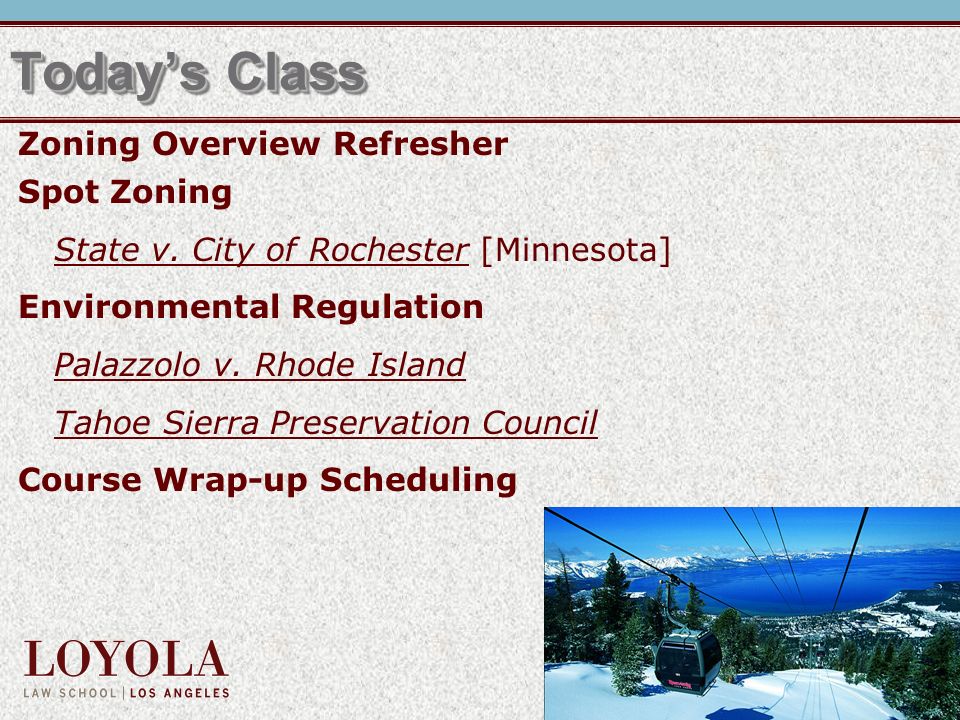 Today's Class

Zoning Overview Refresher

Spot Zoning

State v. City of Rochester [Minnesota]

Environmental Regulation

Palazzolo v. Rhode Island

Tahoe Sierra Preservation Council

Course Wrap-up Scheduling

LOYOLA
LAW SCHOOL | LOS ANGELES